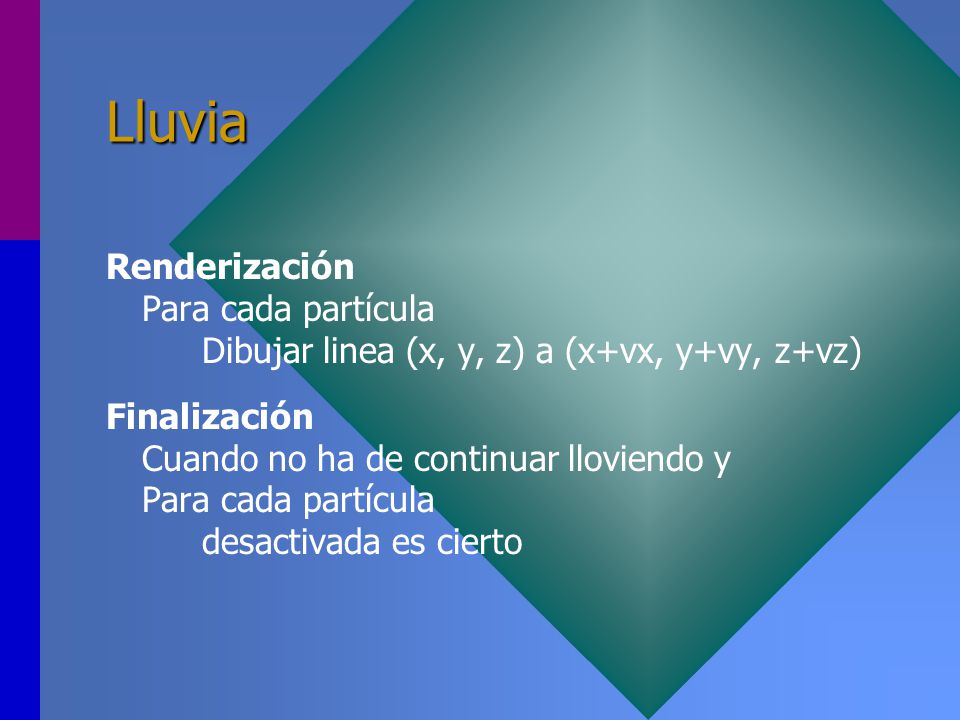 Lluvia

Renderización
Para cada partícula
Dibujar linea (x, y, z) a (x+vx, y+vy, z+vz)

Finalización
Cuando no ha de continuar lloviendo y
Para cada partícula
desactivada es cierto